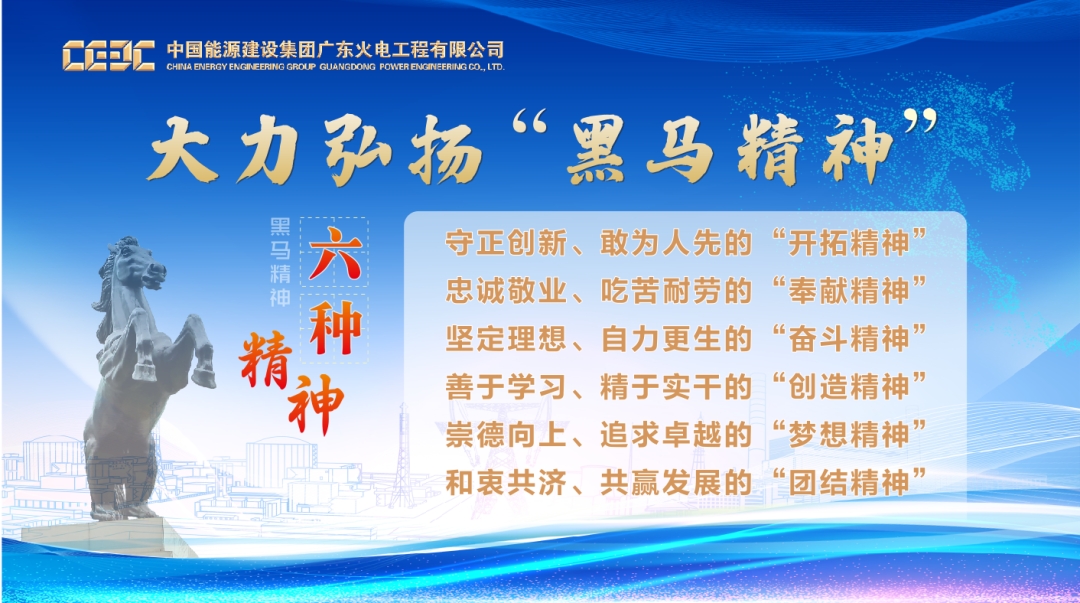 CEEC 中国能源建设集团广东火电工程有限公司
CHINA ENERGY ENGINEERING GROUP GUANGDONG POWER ENGINEERING CO., LTD.

大力弘扬“黑马精神”

黑马精神
六种精神

守正创新、敢为人先的“开拓精神”
忠诚敬业、吃苦耐劳的“奉献精神”
坚定理想、自力更生的“奋斗精神”
善于学习、精于实干的“创造精神”
崇德向上、追求卓越的“梦想精神”
和衷共济、共赢发展的“团结精神”